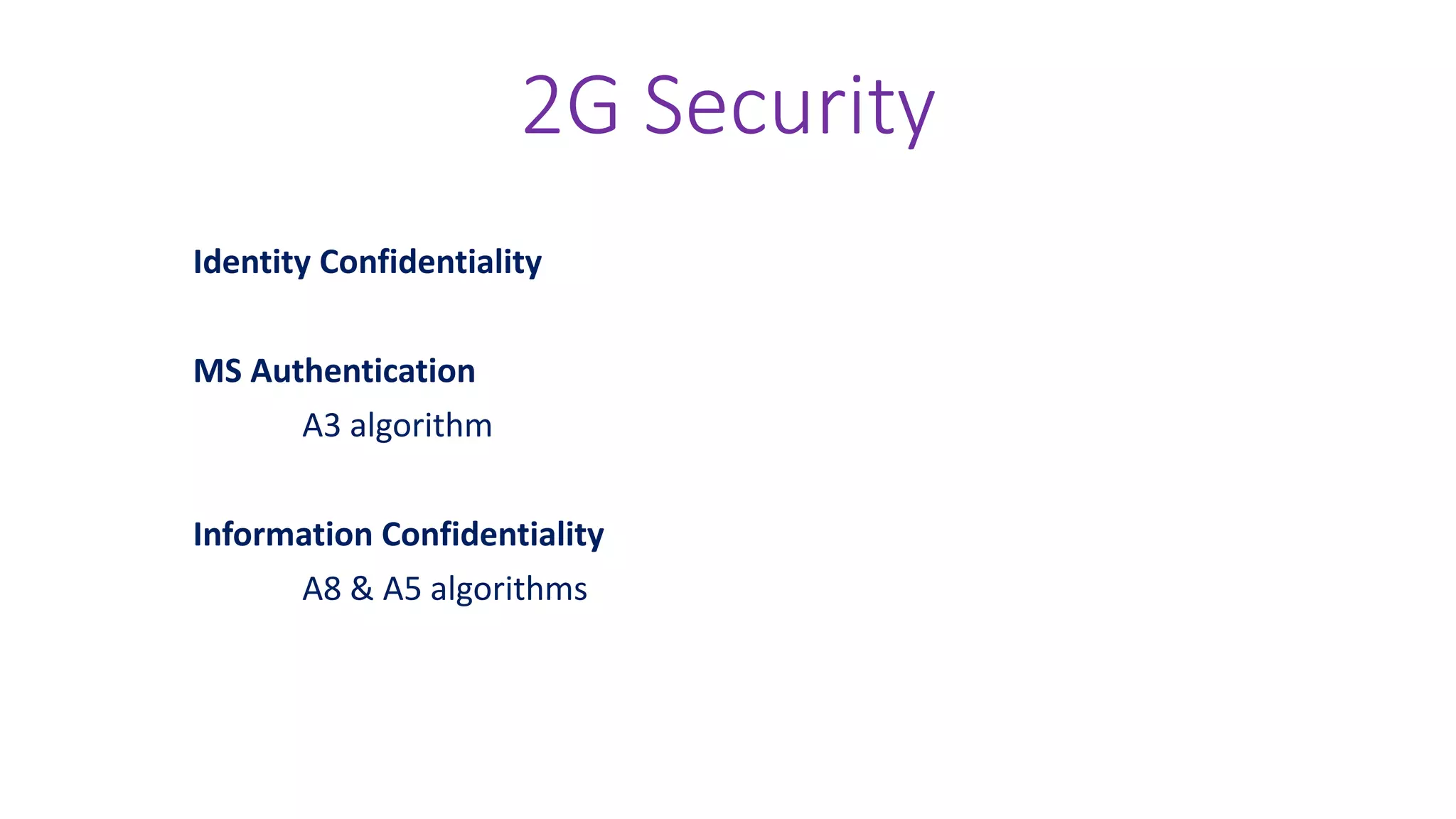 2G Security

Identity Confidentiality

MS Authentication

A3 algorithm

Information Confidentiality

A8 & A5 algorithms